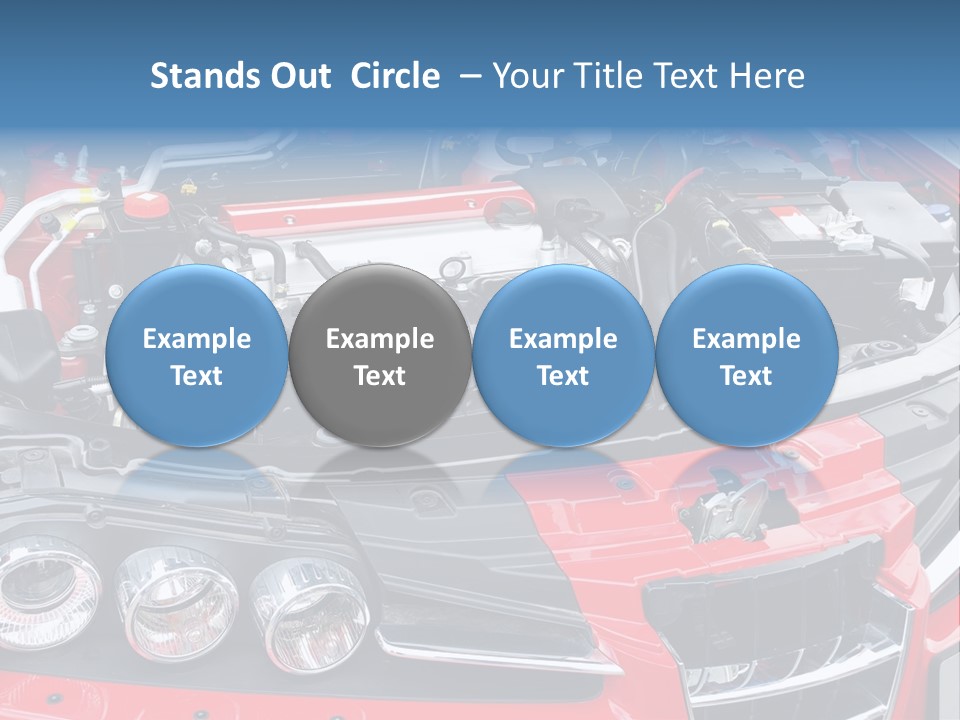 Stands Out Circle – Your Title Text Here

Example Text

Example Text

Example Text

Example Text